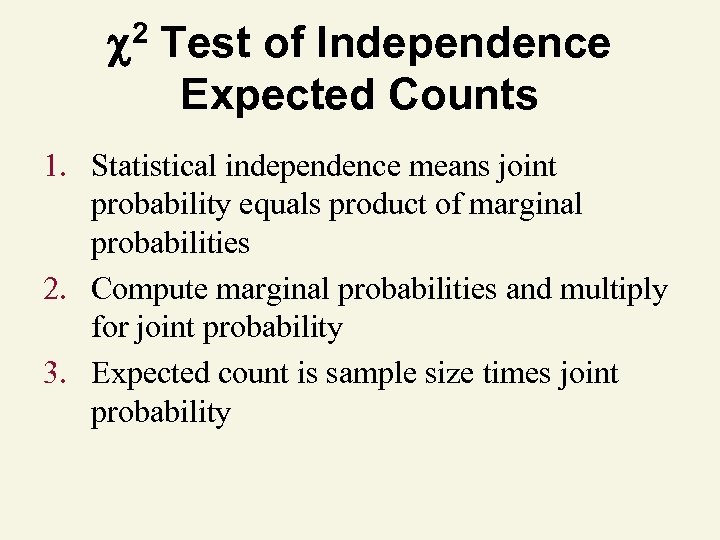 $\chi^2$ Test of Independence Expected Counts

1. Statistical independence means joint probability equals product of marginal probabilities
2. Compute marginal probabilities and multiply for joint probability
3. Expected count is sample size times joint probability